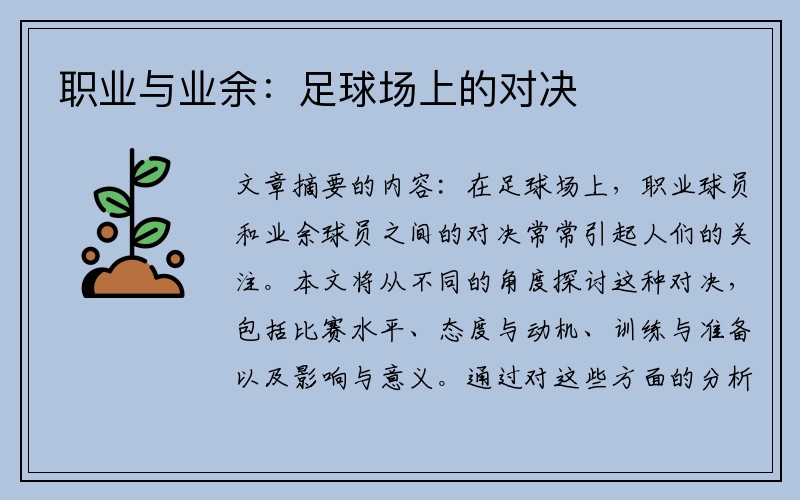 职业与业余：足球场上的对决

文章摘要的内容：在足球场上，职业球员和业余球员之间的对决常常引起人们的关注。本文将从不同的角度探讨这种对决，包括比赛水平、态度与动机、训练与准备以及影响与意义。通过对这些方面的分析